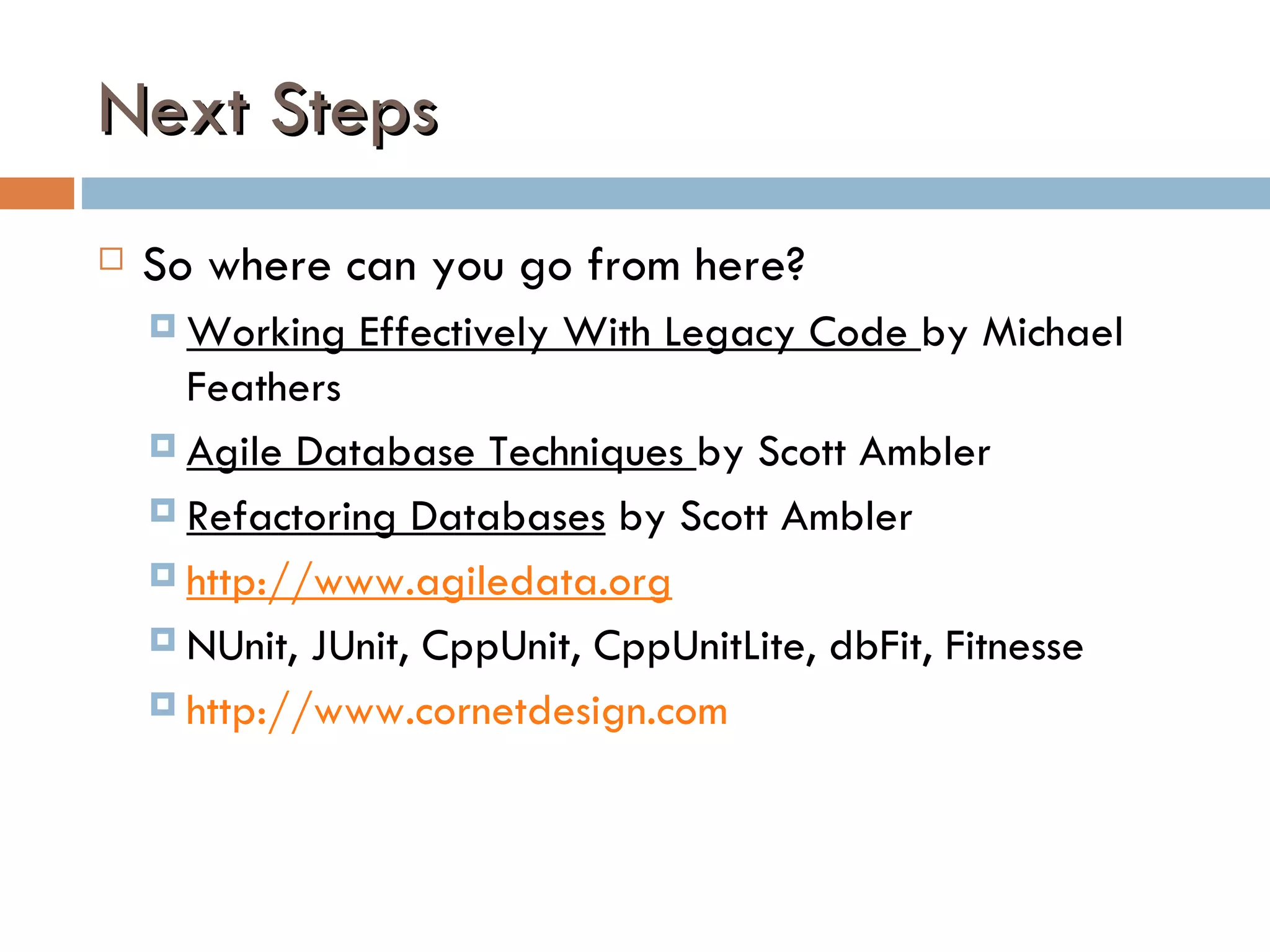 Next Steps

So where can you go from here?

Working Effectively With Legacy Code by Michael Feathers

Agile Database Techniques by Scott Ambler

Refactoring Databases by Scott Ambler

http://www.agiledata.org

NUnit, JUnit, CppUnit, CppUnitLite, dbFit, Fitnesse

http://www.cornetdesign.com